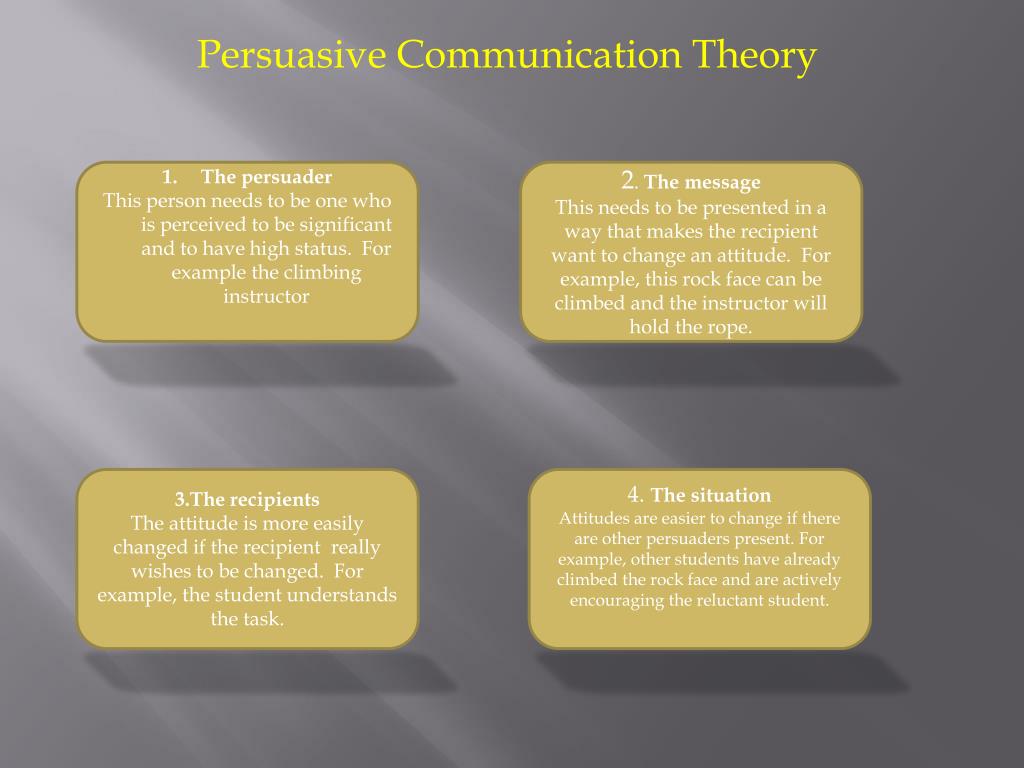 Persuasive Communication Theory

1. The persuader
This person needs to be one who is perceived to be significant and to have high status. For example the climbing instructor

2. The message
This needs to be presented in a way that makes the recipient want to change an attitude. For example, this rock face can be climbed and the instructor will hold the rope.

3.The recipients
The attitude is more easily changed if the recipient really wishes to be changed. For example, the student understands the task.

4. The situation
Attitudes are easier to change if there are other persuaders present. For example, other students have already climbed the rock face and are actively encouraging the reluctant student.